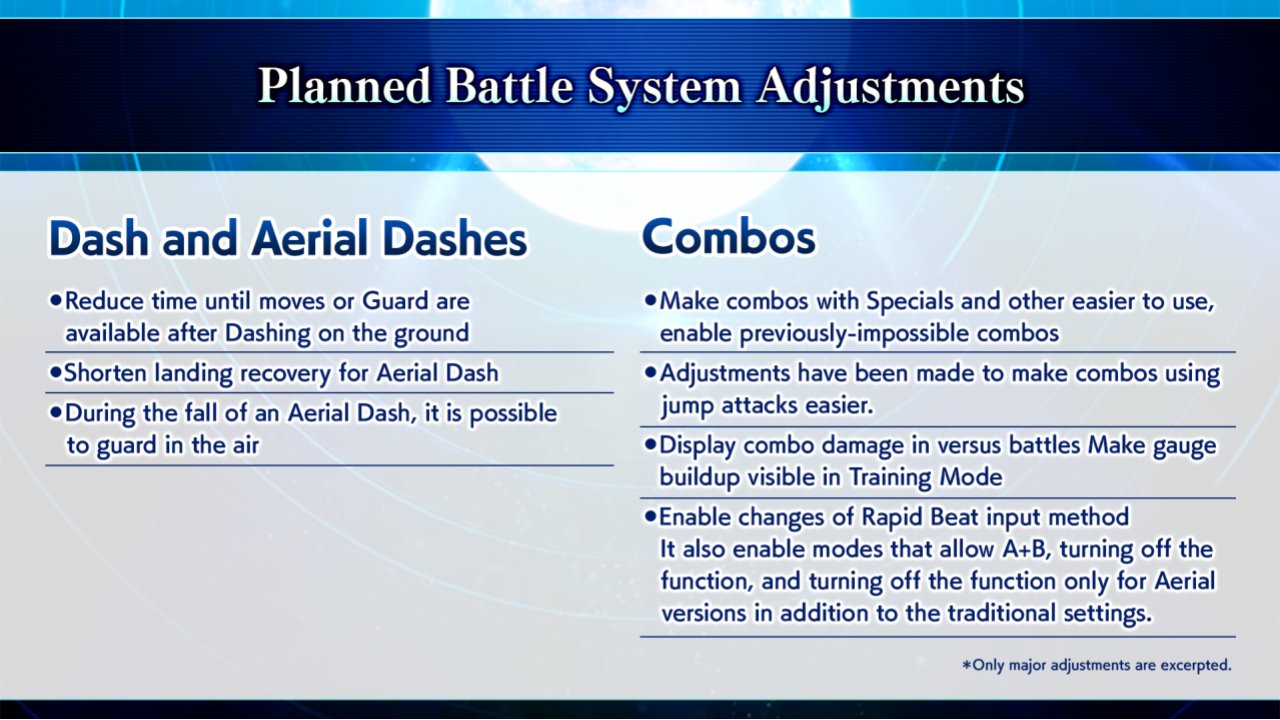 Planned Battle System Adjustments

Dash and Aerial Dashes

• Reduce time until moves or Guard are available after Dashing on the ground

• Shorten landing recovery for Aerial Dash

• During the fall of an Aerial Dash, it is possible to guard in the air

Combos

• Make combos with Specials and other easier to use, enable previously-impossible combos

• Adjustments have been made to make combos using jump attacks easier.

• Display combo damage in versus battles Make gauge buildup visible in Training Mode

• Enable changes of Rapid Beat input method
It also enable modes that allow A+B, turning off the function, and turning off the function only for Aerial versions in addition to the traditional settings.

*Only major adjustments are excerpted.